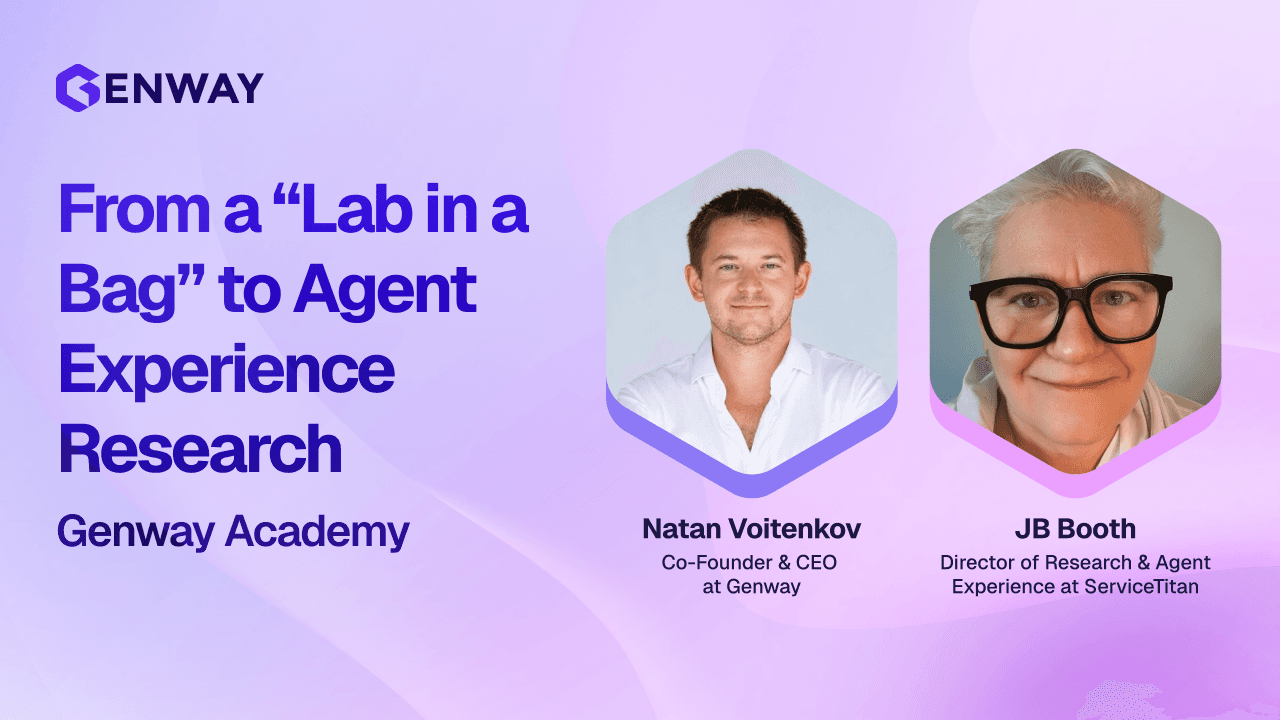 GENWAY

From a “Lab in a Bag” to Agent Experience Research

Genway Academy

Natan Voitenkov
Co-Founder & CEO at Genway

JB Booth
Director of Research & Agent Experience at ServiceTitan